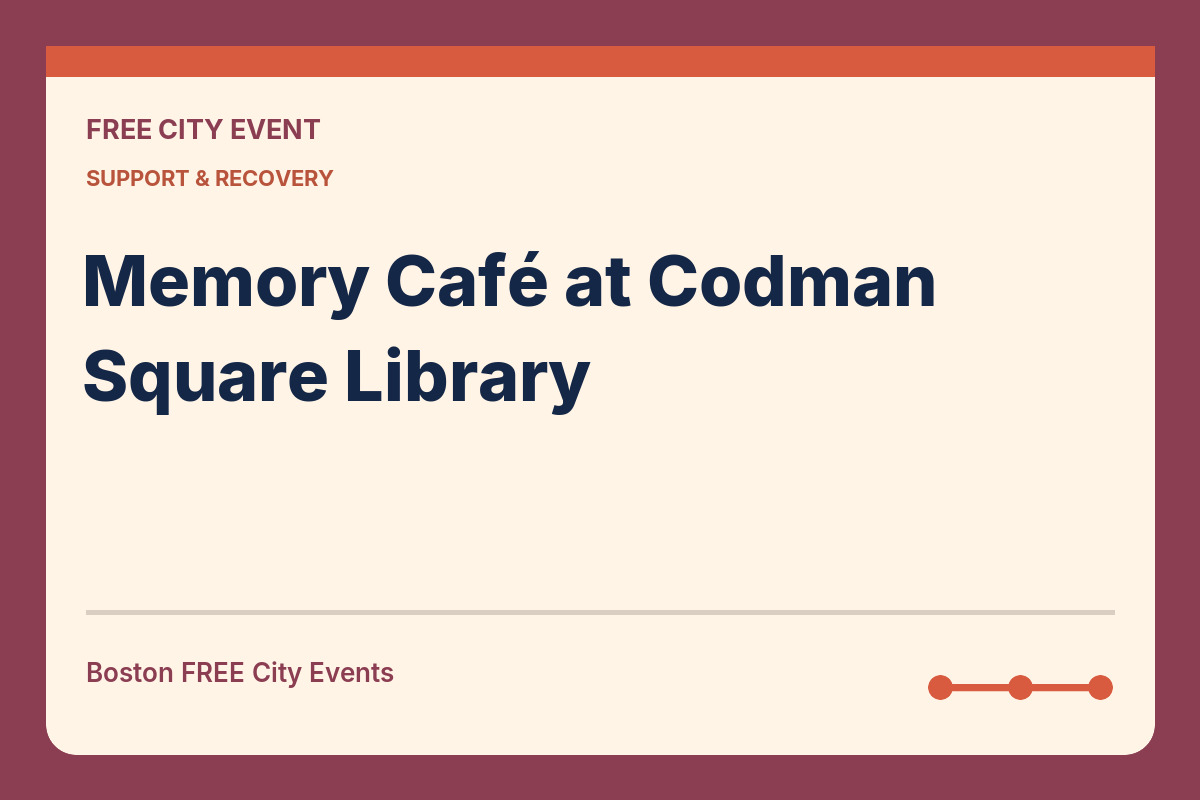 FREE CITY EVENT

SUPPORT & RECOVERY

Memory Café at Codman Square Library

Boston FREE City Events